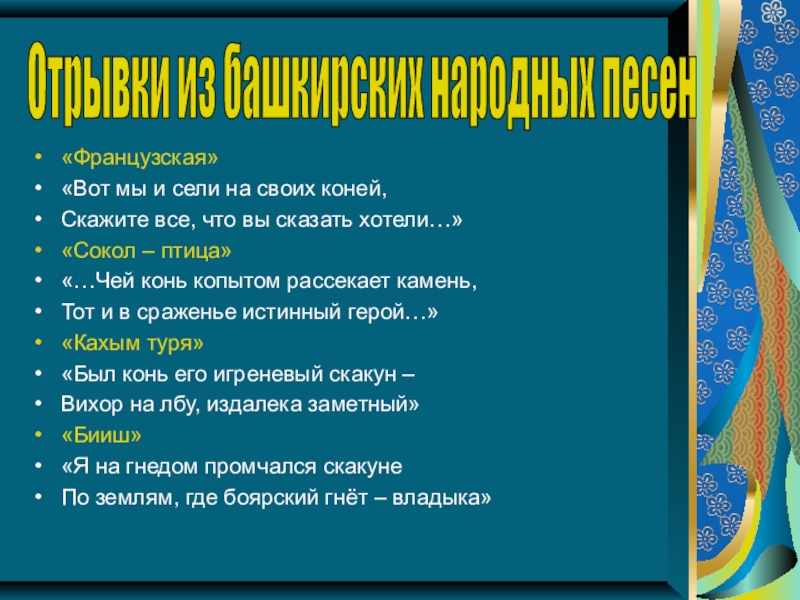 Отрывки из башкирских народных песен

• «Французская»
• «Вот мы и сели на своих коней,
• Скажите все, что вы сказать хотели…»
• «Сокол – птица»
• «…Чей конь копытом рассекает камень,
• Тот и в сраженье истинный герой…»
• «Кахым туря»
• «Был конь его игреневый скакун –
• Вихор на лбу, издалека заметный»
• «Бииш»
• «Я на гнедом промчался скакуне
• По землям, где боярский гнёт – владыка»